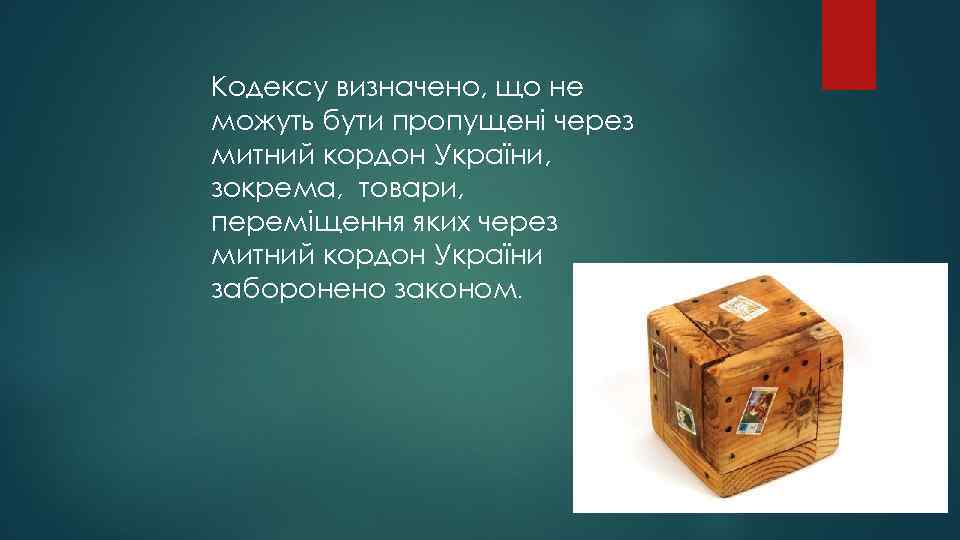 Кодексу визначено, що не можуть бути пропущені через митний кордон України, зокрема, товари, переміщення яких через митний кордон України заборонено законом.